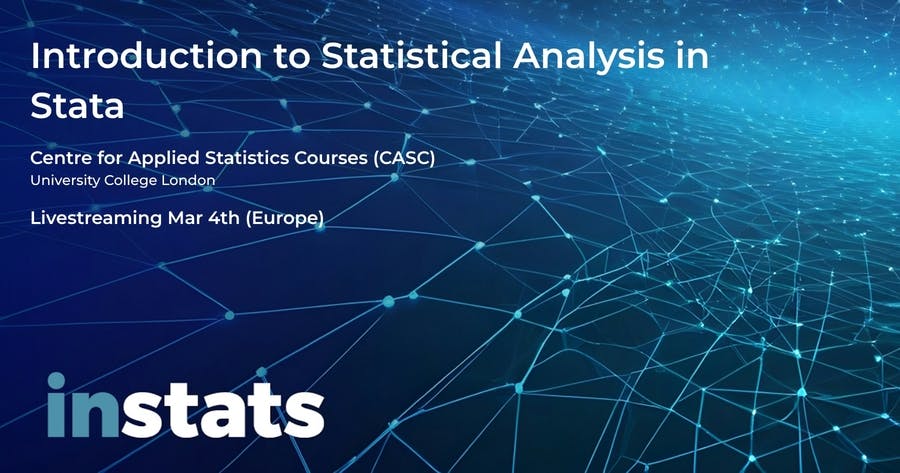 Introduction to Statistical Analysis in Stata

Centre for Applied Statistics Courses (CASC)
University College London

Livestreaming Mar 4th (Europe)

instats